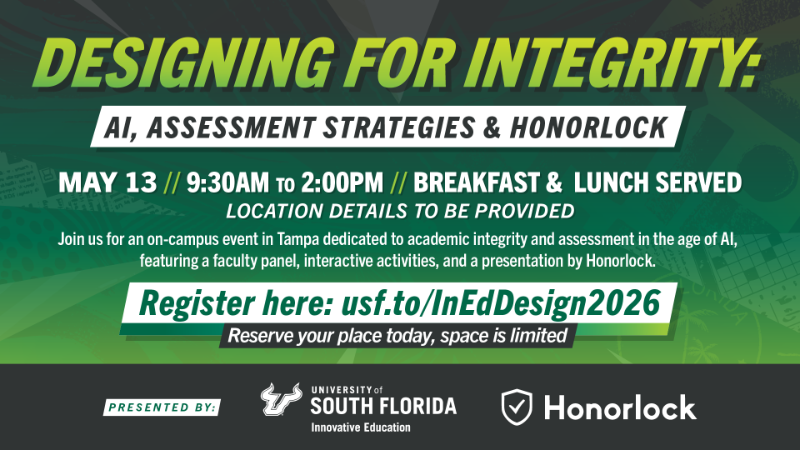 DESIGNING FOR INTEGRITY:

AI, ASSESSMENT STRATEGIES & HONORLOCK

MAY 13 // 9:30AM TO 2:00PM // BREAKFAST & LUNCH SERVED

LOCATION DETAILS TO BE PROVIDED

Join us for an on-campus event in Tampa dedicated to academic integrity and assessment in the age of AI, featuring a faculty panel, interactive activities, and a presentation by Honorlock.

Register here: usf.to/InEdDesign2026

Reserve your place today, space is limited

PRESENTED BY:

UNIVERSITY of SOUTH FLORIDA Innovative Education

Honorlock